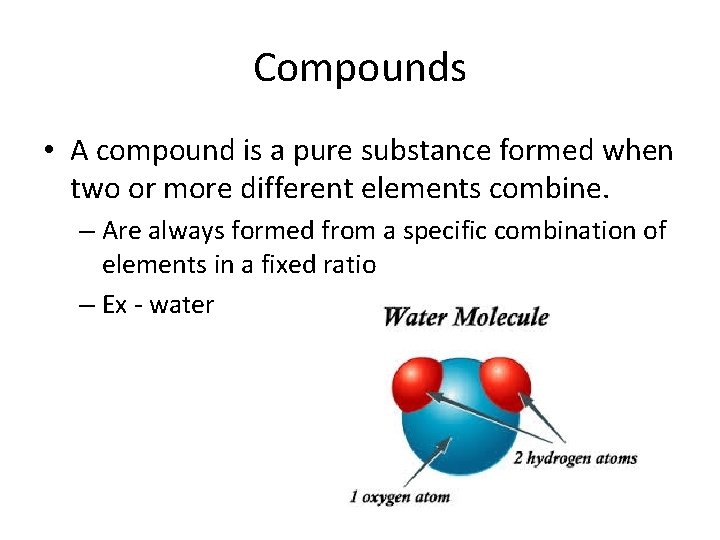 Compounds

• A compound is a pure substance formed when two or more different elements combine.

– Are always formed from a specific combination of elements in a fixed ratio

– Ex - water

Water Molecule

2 hydrogen atoms

1 oxygen atom